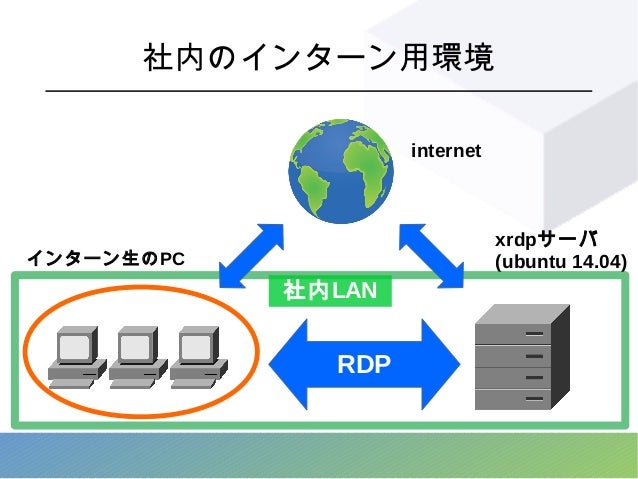 社内のインターン用環境

internet

xrdpサーバ
(ubuntu 14.04)

インターン生のPC

社内LAN

RDP